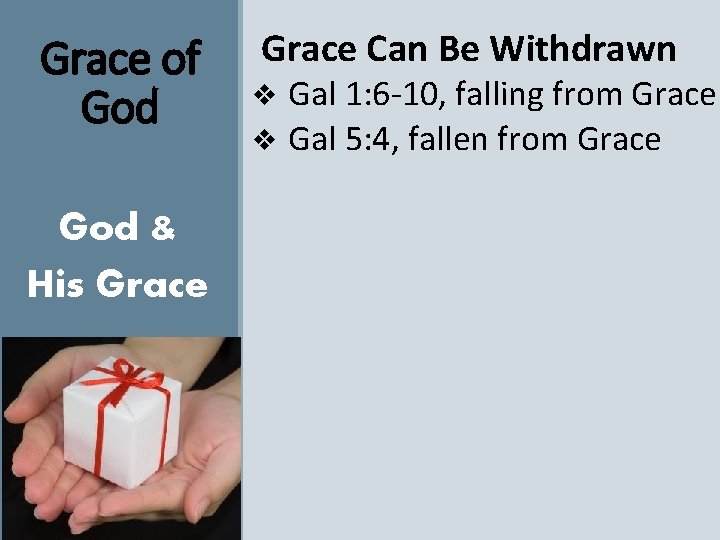 Grace of God

God & His Grace

Grace Can Be Withdrawn

❖ Gal 1:6-10, falling from Grace

❖ Gal 5:4, fallen from Grace